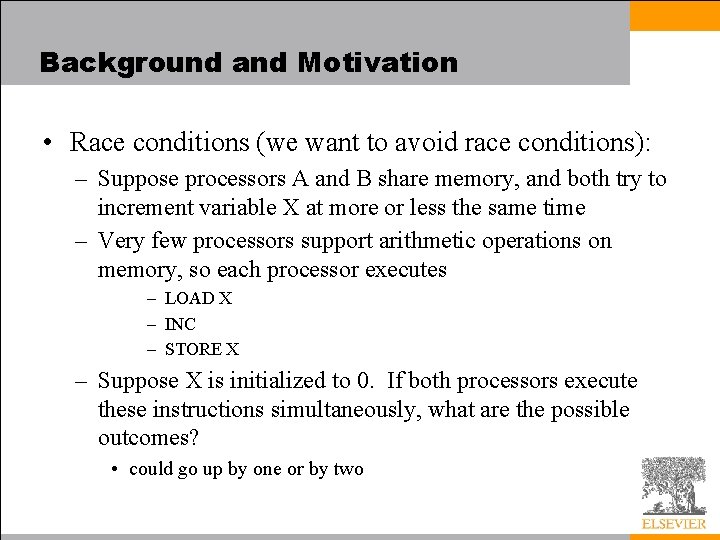 Background and Motivation

• Race conditions (we want to avoid race conditions):

– Suppose processors A and B share memory, and both try to increment variable X at more or less the same time

– Very few processors support arithmetic operations on memory, so each processor executes

– LOAD X

– INC

– STORE X

– Suppose X is initialized to 0. If both processors execute these instructions simultaneously, what are the possible outcomes?

• could go up by one or by two

ELSEVIER